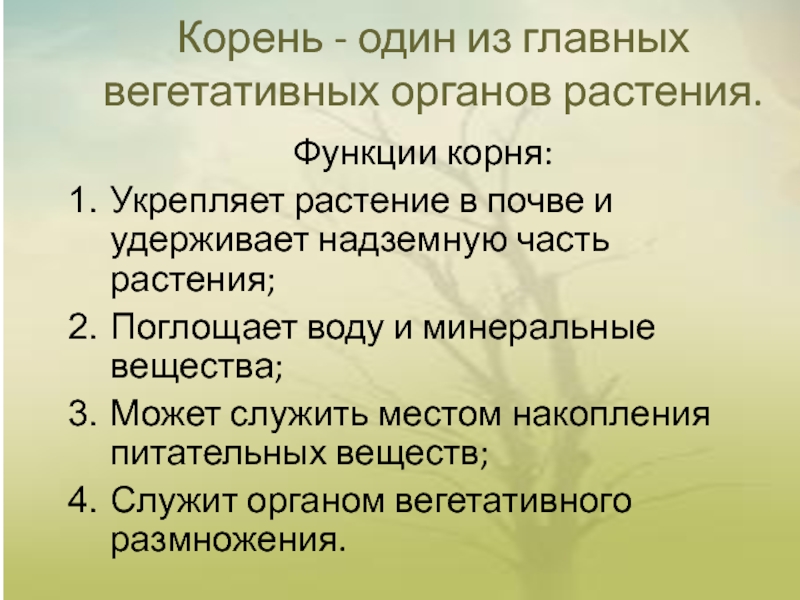 Корень - один из главных вегетативных органов растения.

Функции корня:

1. Укрепляет растение в почве и удерживает надземную часть растения;
2. Поглощает воду и минеральные вещества;
3. Может служить местом накопления питательных веществ;
4. Служит органом вегетативного размножения.